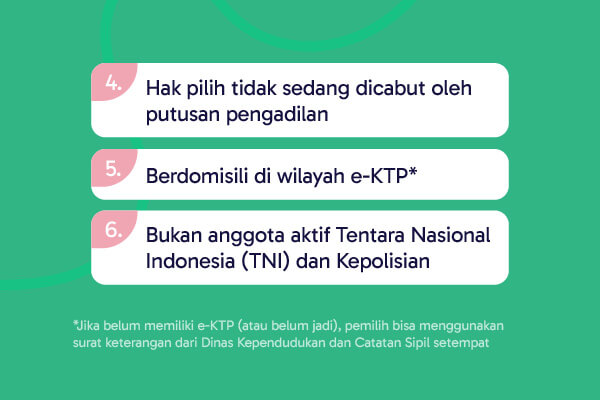 4. Hak pilih tidak sedang dicabut oleh putusan pengadilan

5. Berdomisili di wilayah e-KTP*

6. Bukan anggota aktif Tentara Nasional Indonesia (TNI) dan Kepolisian

*Jika belum memiliki e-KTP (atau belum jadi), pemilih bisa menggunakan surat keterangan dari Dinas Kependudukan dan Catatan Sipil setempat